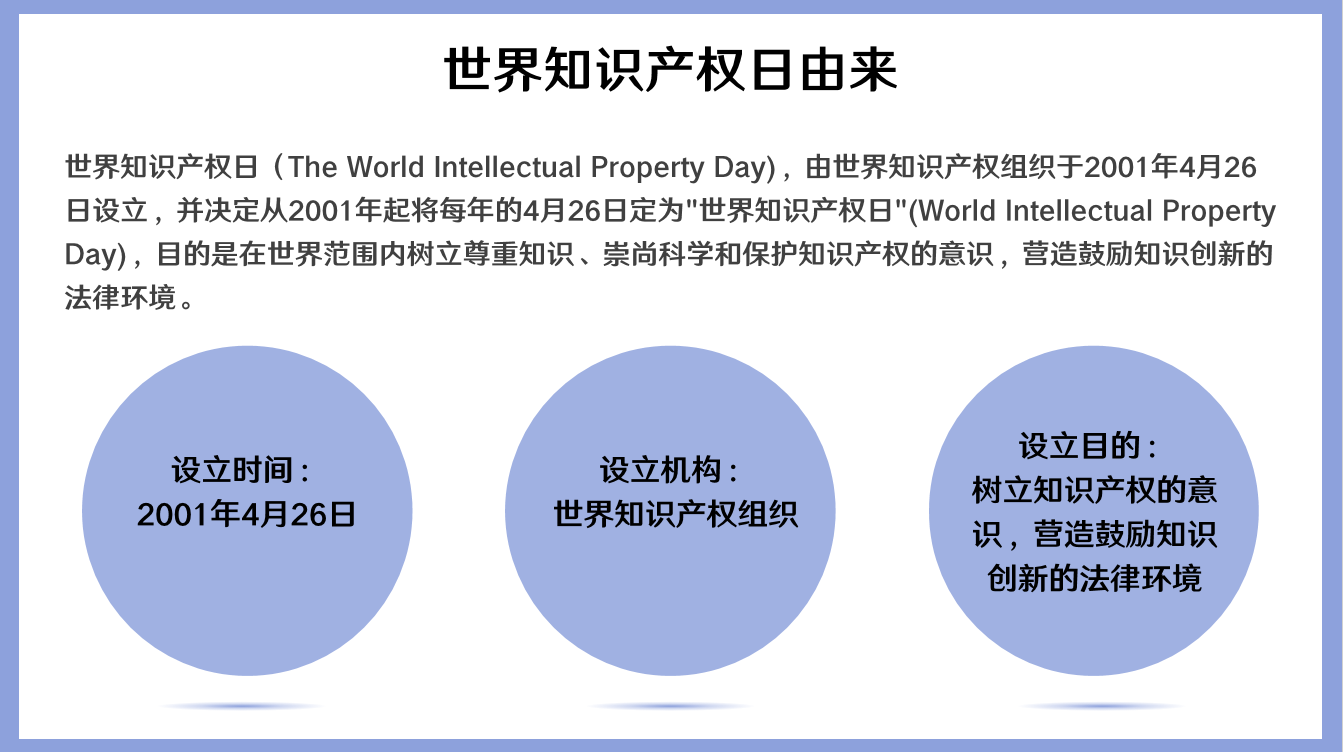 世界知识产权日由来

世界知识产权日（The World Intellectual Property Day），由世界知识产权组织于2001年4月26日设立，并决定从2001年起将每年的4月26日定为"世界知识产权日"(World Intellectual Property Day)，目的是在世界范围内树立尊重知识、崇尚科学和保护知识产权的意识，营造鼓励知识创新的法律环境。

设立时间：
2001年4月26日

设立机构：
世界知识产权组织

设立目的：
树立知识产权的意识，营造鼓励知识创新的法律环境